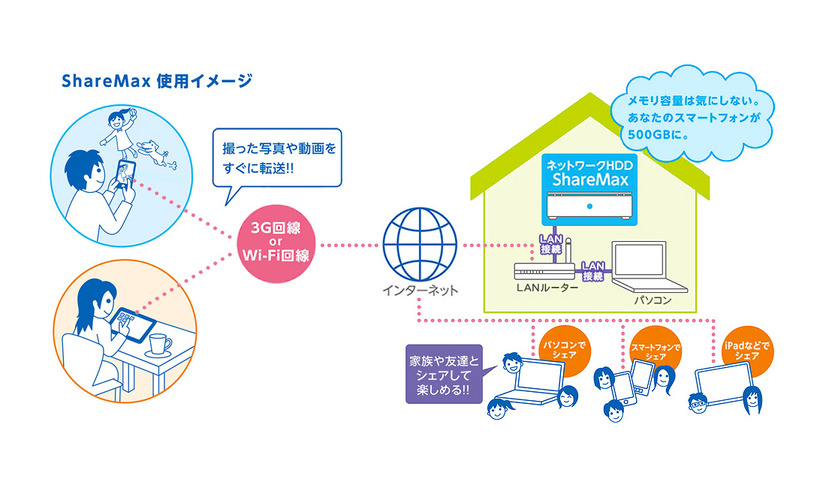 ShareMax 使用イメージ

撮った写真や動画をすぐに転送!!

3G回線
or
Wi-Fi回線

インターネット

メモリ容量は気にしない。あなたのスマートフォンが500GBに。

ネットワークHDD
ShareMax

LAN接続

LAN接続

LANルーター

パソコン

家族や友達とシェアして楽しめる!!

パソコンでシェア

スマートフォンでシェア

iPadなどでシェア